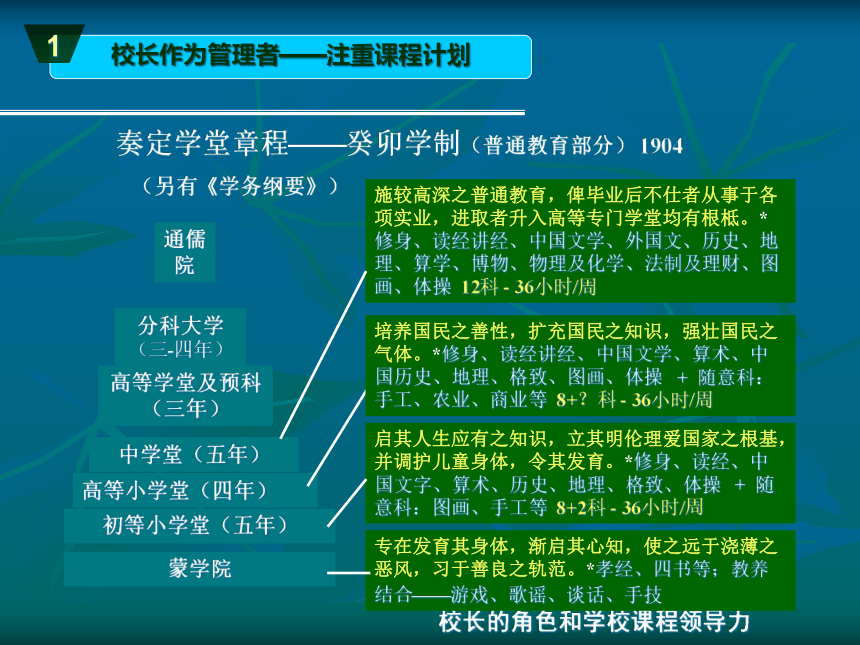 1

校长作为管理者——注重课程计划

奏定学堂章程——癸卯学制（普通教育部分）1904

（另有《学务纲要》）

通儒院

分科大学（三-四年）

高等学堂及预科（三年）

中学堂（五年）

高等小学堂（四年）

初等小学堂（五年）

蒙学院

施较高深之普通教育，俾毕业后不仕者从事于各项实业，进取者升入高等专门学堂均有根柢。*修身、读经讲经、中国文学、外国文、历史、地理、算学、博物、物理及化学、法制及理财、图画、体操 12科 - 36小时/周

培养国民之善性，扩充国民之知识，强壮国民之气体。*修身、读经讲经、中国文学、算术、中国历史、地理、格致、图画、体操 + 随意科：手工、农业、商业等 8+？科 - 36小时/周

启其人生应有之知识，立其明伦理爱国家之根基，并调护儿童身体，令其发育。*修身、读经、中国文字、算术、历史、地理、格致、体操 + 随意科：图画、手工等 8+2科 - 36小时/周

专在发育其身体，渐启其心知，使之远于浇薄之恶风，习于善良之轨范。*孝经、四书等；教养结合——游戏、歌谣、谈话、手技

校长的角色和学校课程领导力